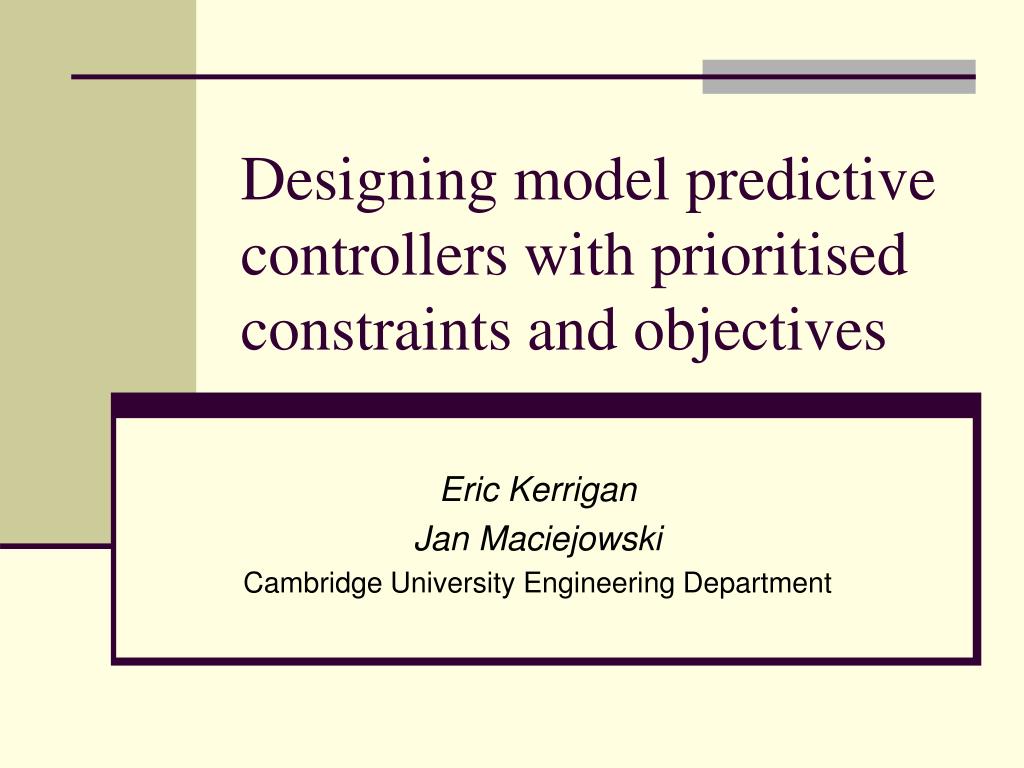 Designing model predictive controllers with prioritised constraints and objectives

Eric Kerrigan
Jan Maciejowski
Cambridge University Engineering Department